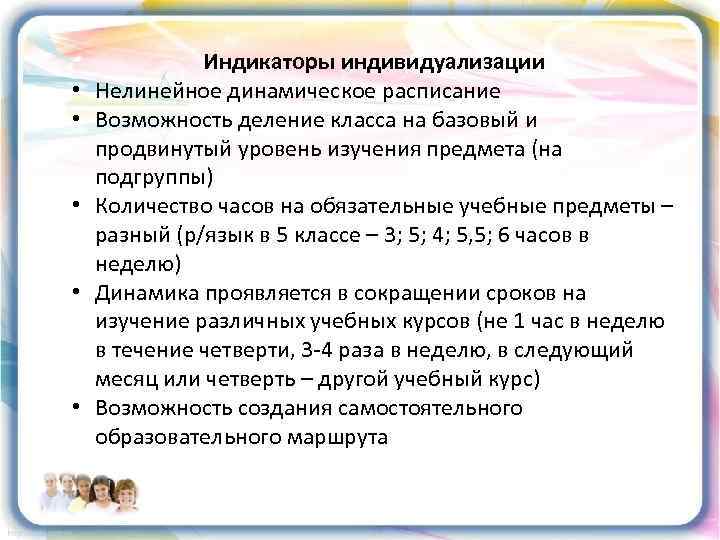 Индикаторы индивидуализации

• Нелинейное динамическое расписание
• Возможность деление класса на базовый и продвинутый уровень изучения предмета (на подгруппы)
• Количество часов на обязательные учебные предметы – разный (р/язык в 5 классе – 3; 5; 4; 5,5; 6 часов в неделю)
• Динамика проявляется в сокращении сроков на изучение различных учебных курсов (не 1 час в неделю в течение четверти, 3-4 раза в неделю, в следующий месяц или четверть – другой учебный курс)
• Возможность создания самостоятельного образовательного маршрута